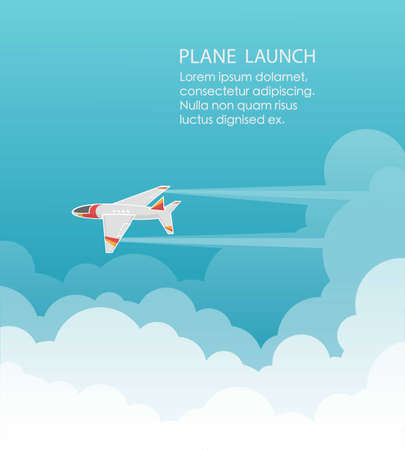 PLANE LAUNCH

Lorem ipsum dolamet, consectetur adipiscing. Nulla non quam risus luctus dignised ex.